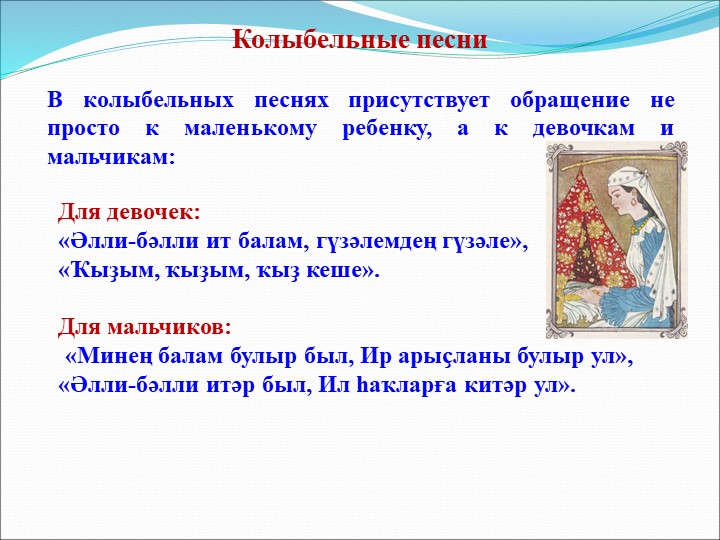 Колыбельные песни

В колыбельных песнях присутствует обращение не просто к маленькому ребенку, а к девочкам и мальчикам:

Для девочек:
«Әлли-бәлли ит балам, гүзәлемдең гүзәле»,
«Ҡыҙым, ҡыҙым, ҡыҙ кеше».

Для мальчиков:
«Минең балам булыр был, Ир арыҫланы булыр ул»,
«Әлли-бәлли итәр был, Ил һаҡларға китәр ул».